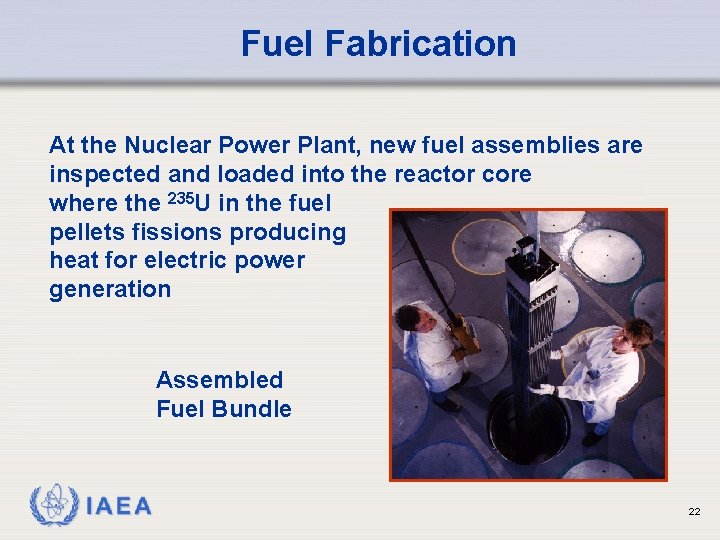 Fuel Fabrication

At the Nuclear Power Plant, new fuel assemblies are inspected and loaded into the reactor core where the $^{235}U$ in the fuel pellets fissions producing heat for electric power generation

Assembled Fuel Bundle

IAEA

22